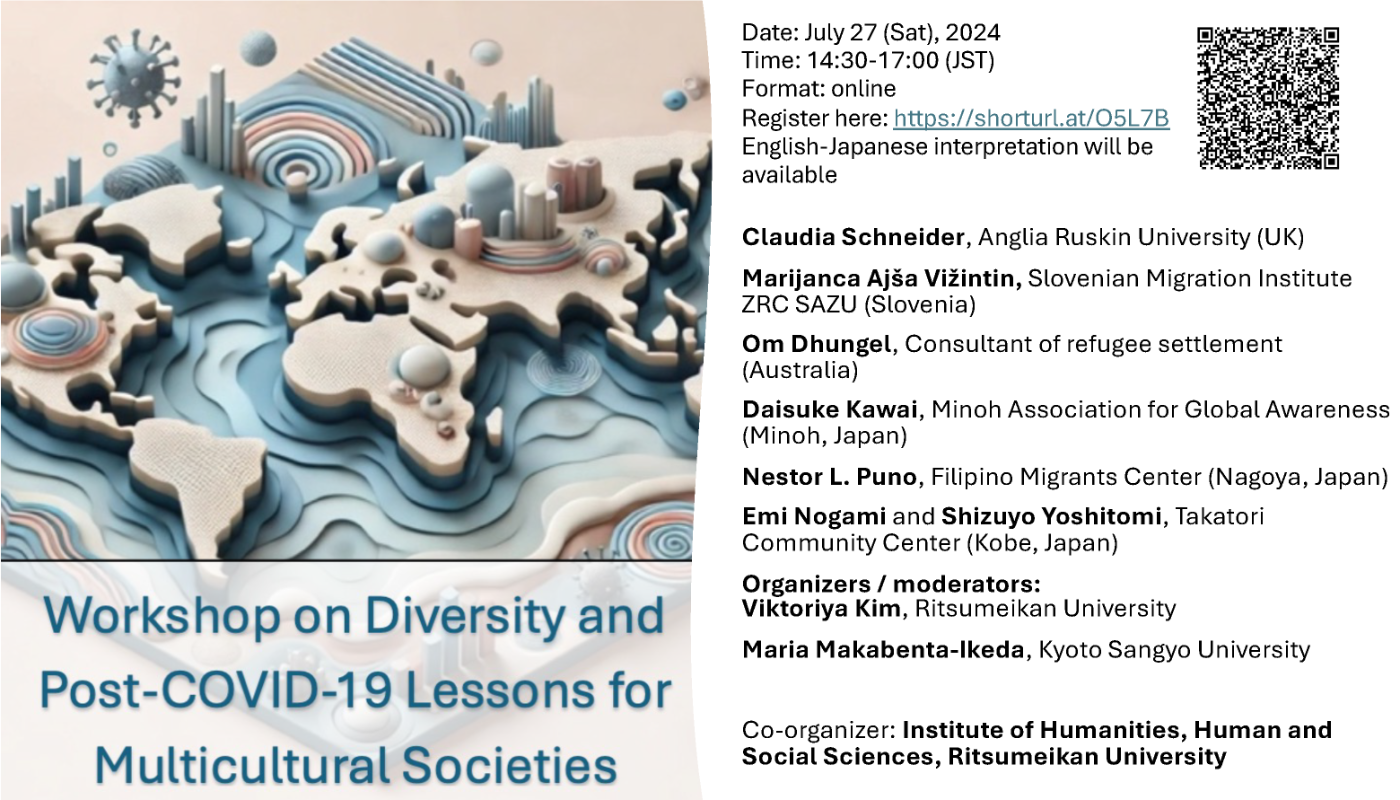 Workshop on Diversity and Post-COVID-19 Lessons for Multicultural Societies

Date: July 27 (Sat), 2024
Time: 14:30-17:00 (JST)
Format: online
Register here: https://shorturl.at/O5L7B
English-Japanese interpretation will be available

Claudia Schneider, Anglia Ruskin University (UK)

Marijanca Ajša Vižintin, Slovenian Migration Institute ZRC SAZU (Slovenia)

Om Dhungel, Consultant of refugee settlement (Australia)

Daisuke Kawai, Minoh Association for Global Awareness (Minoh, Japan)

Nestor L. Puno, Filipino Migrants Center (Nagoya, Japan)

Emi Nogami and Shizuyo Yoshitomi, Takatori Community Center (Kobe, Japan)

Organizers / moderators:
Viktoriya Kim, Ritsumeikan University

Maria Makabenta-Ikeda, Kyoto Sangyo University

Co-organizer: Institute of Humanities, Human and Social Sciences, Ritsumeikan University